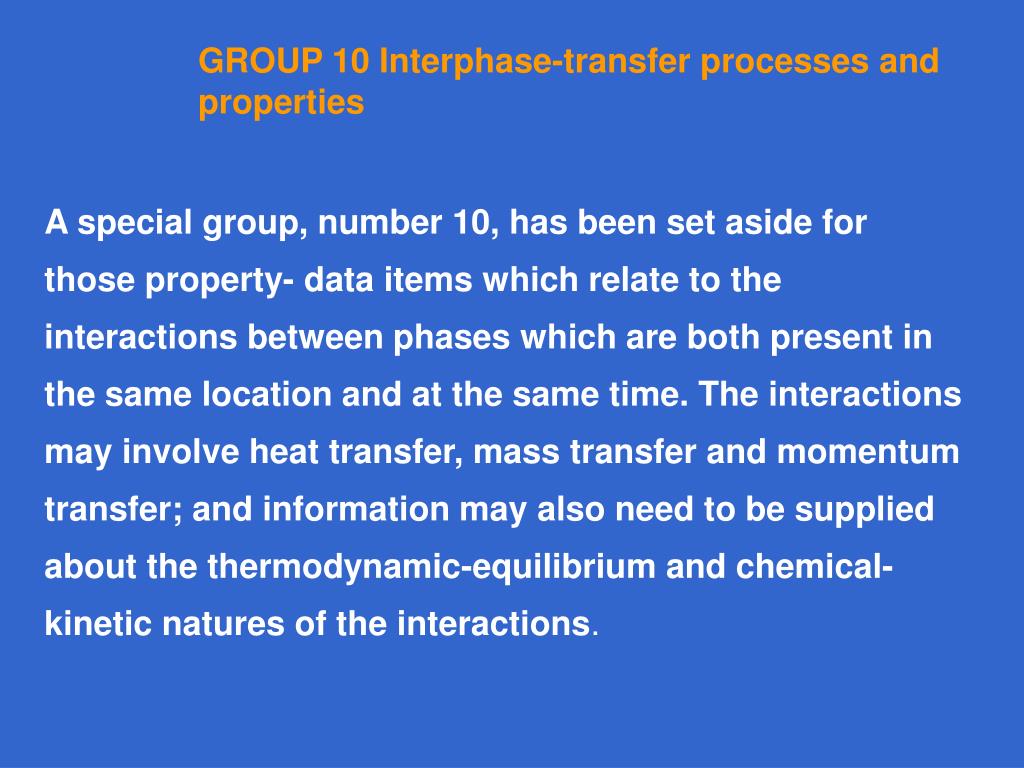 GROUP 10 Interphase-transfer processes and properties

A special group, number 10, has been set aside for those property- data items which relate to the interactions between phases which are both present in the same location and at the same time. The interactions may involve heat transfer, mass transfer and momentum transfer; and information may also need to be supplied about the thermodynamic-equilibrium and chemical-kinetic natures of the interactions.